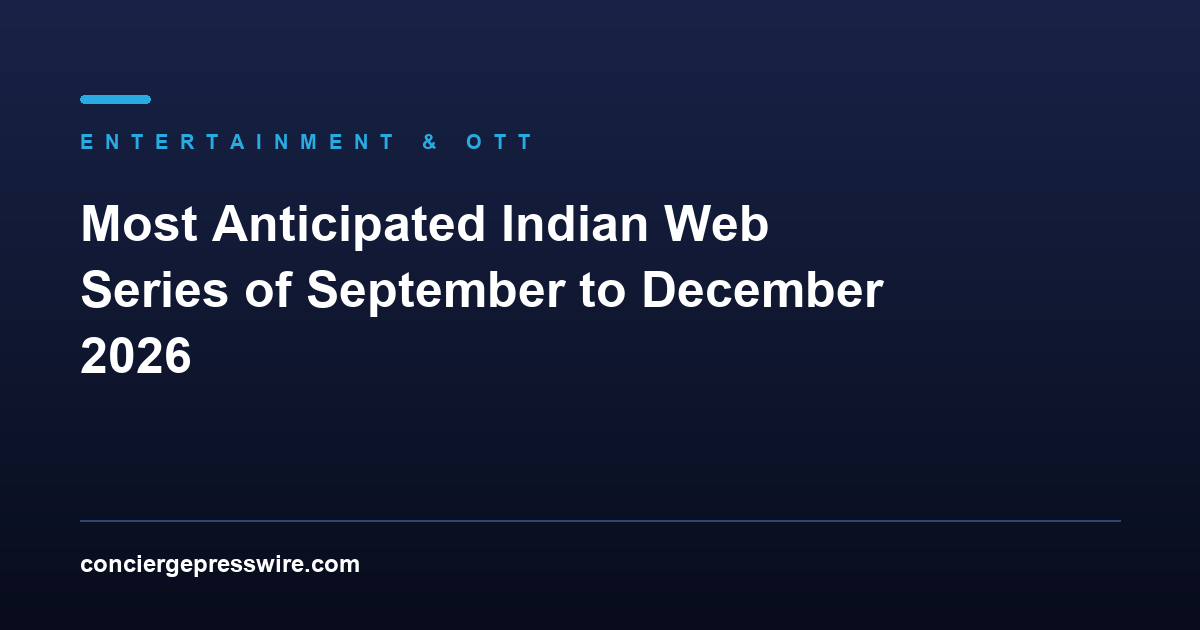 ENTERTAINMENT & OTT

Most Anticipated Indian Web Series of September to December 2026

conciergepresswire.com